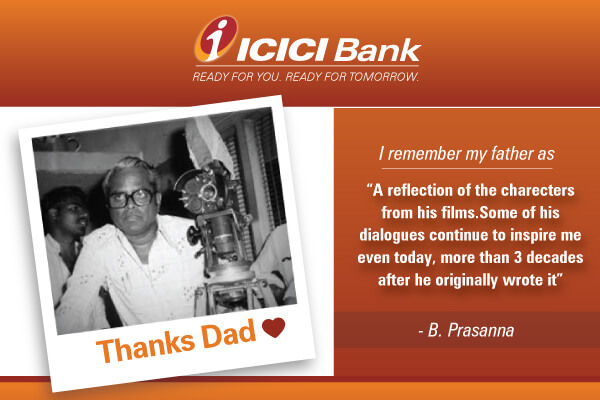 ICICI Bank
READY FOR YOU. READY FOR TOMORROW.

Thanks Dad

I remember my father as

"A reflection of the charecters from his films.Some of his dialogues continue to inspire me even today, more than 3 decades after he originally wrote it"

- B. Prasanna